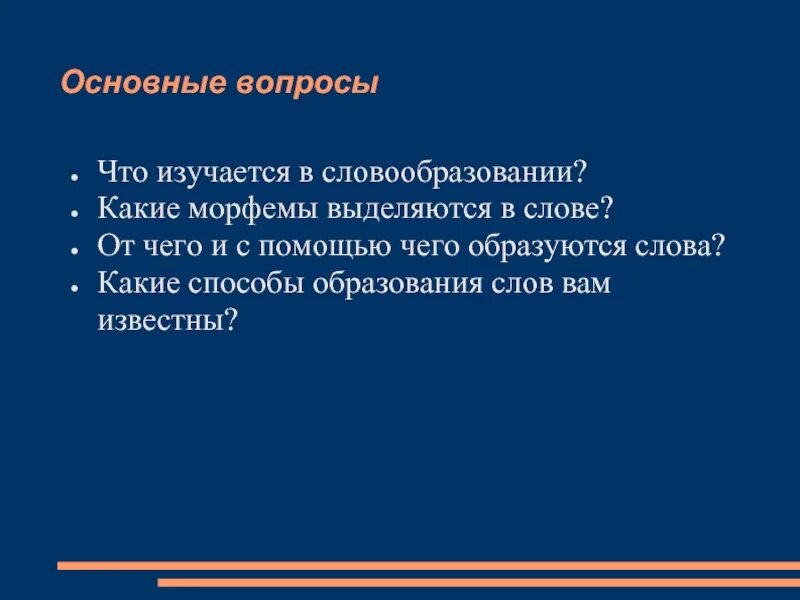 Основные вопросы

- Что изучается в словообразовании?
- Какие морфемы выделяются в слове?
- От чего и с помощью чего образуются слова?
- Какие способы образования слов вам известны?